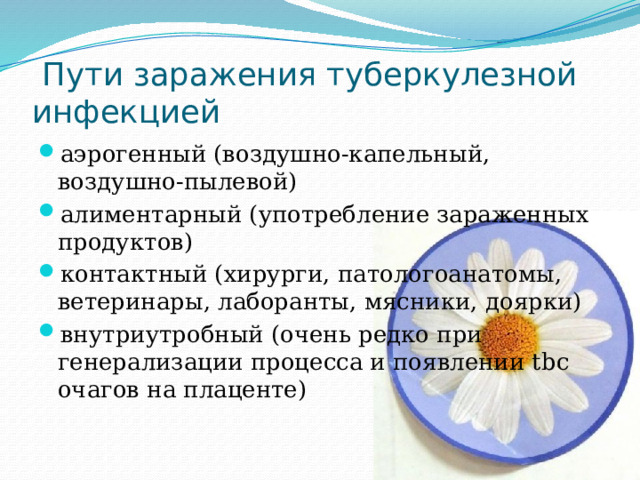 Пути заражения туберкулезной инфекцией

- аэрогенный (воздушно-капельный, воздушно-пылевой)
- алиментарный (употребление зараженных продуктов)
- контактный (хирурги, патологоанатомы, ветеринары, лаборанты, мясники, доярки)
- внутриутробный (очень редко при генерализации процесса и появлении tbc очагов на плаценте)